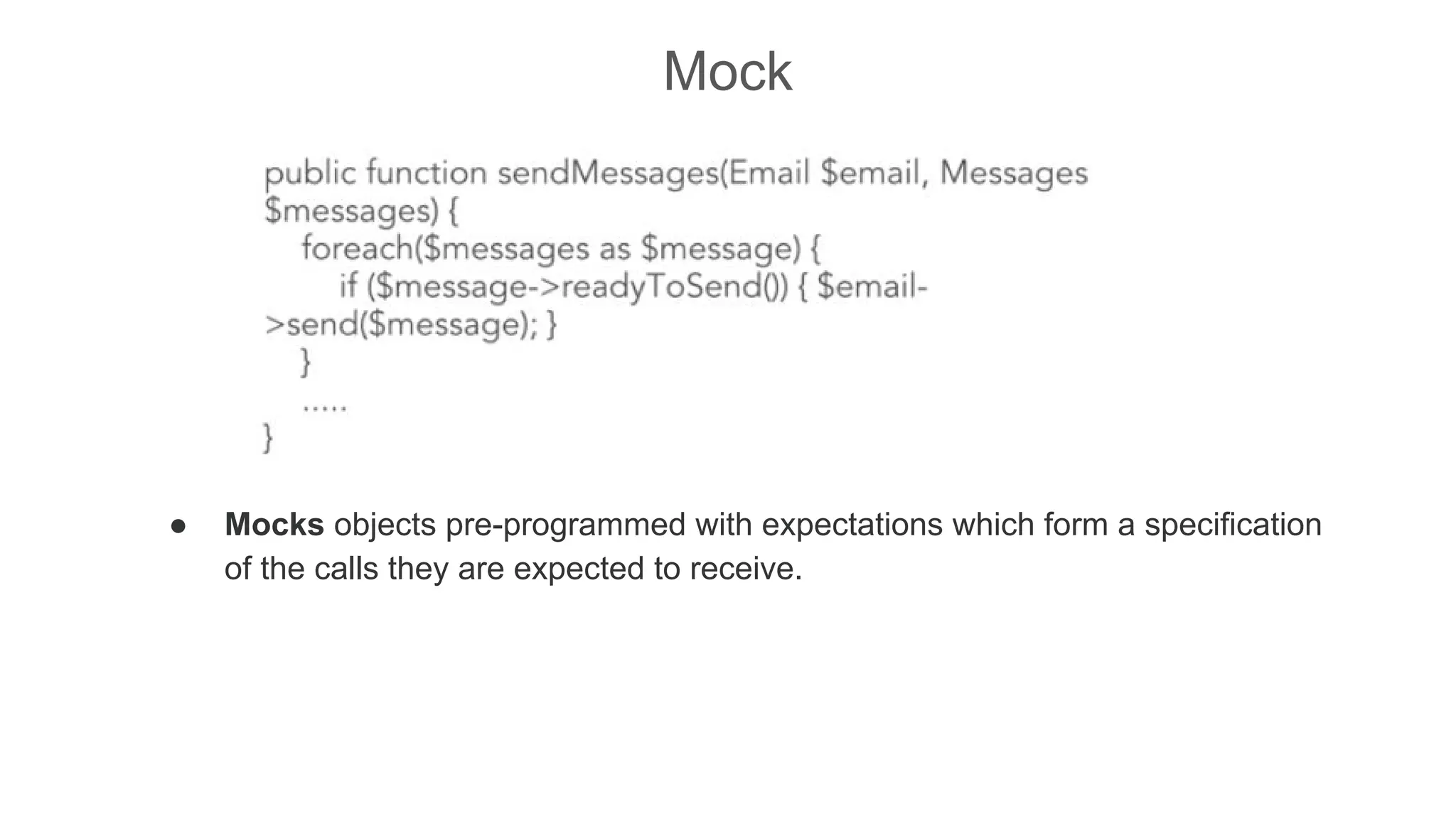 Mock

public function sendMessages(Email $email, Messages $messages) {
    foreach($messages as $message) {
        if ($message->readyToSend()) { $email->send($message); }
    }
    .....
}

● **Mocks** objects pre-programmed with expectations which form a specification of the calls they are expected to receive.